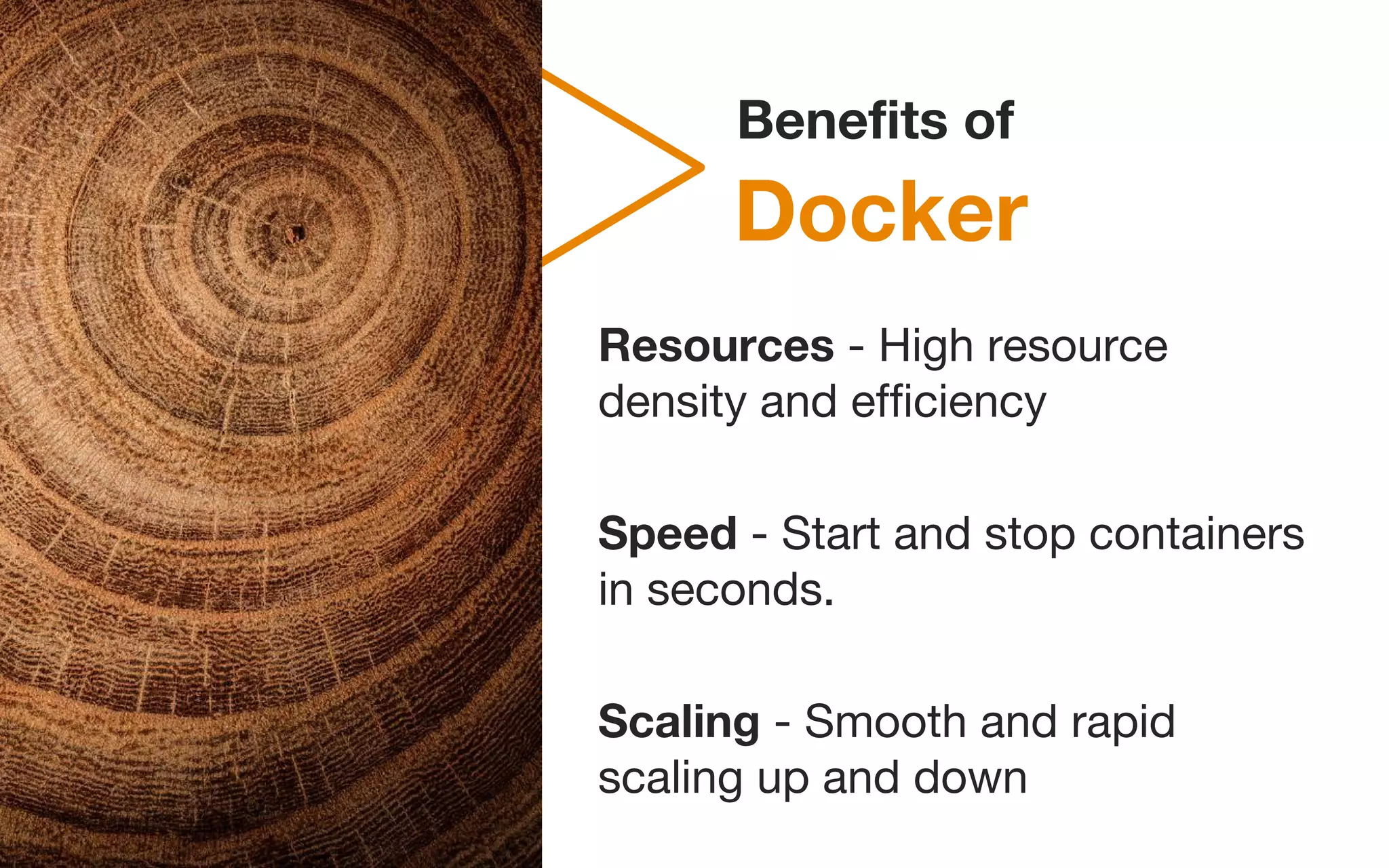 Benefits of
Docker

Resources - High resource density and efficiency

Speed - Start and stop containers in seconds.

Scaling - Smooth and rapid scaling up and down